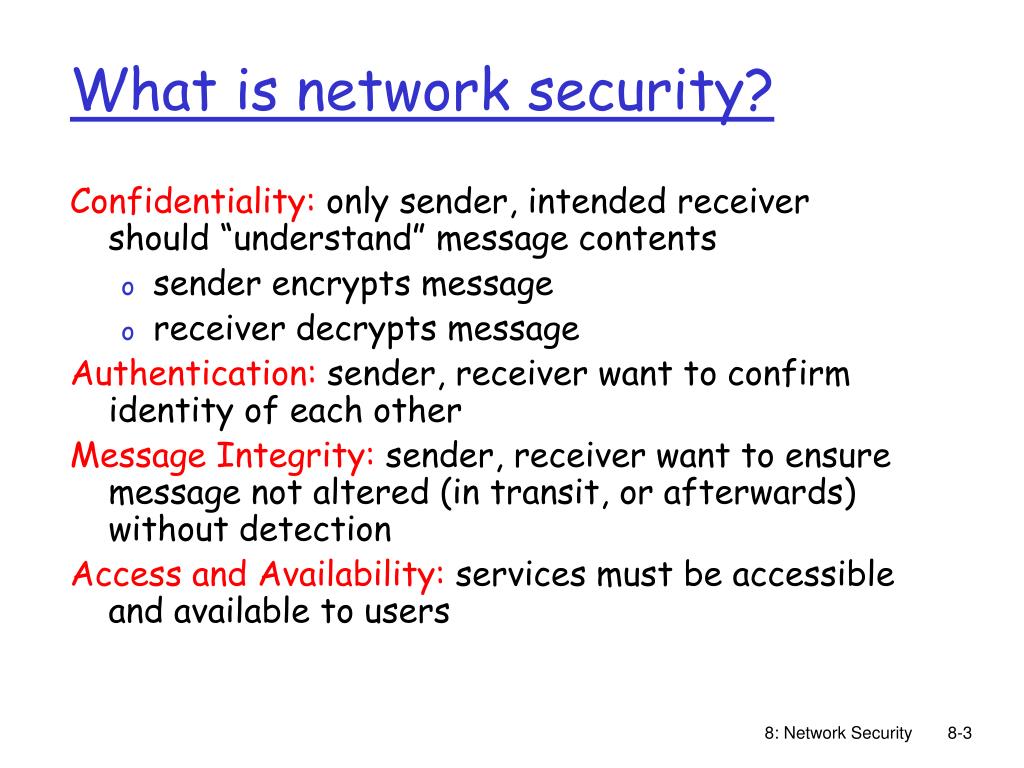 What is network security?

Confidentiality: only sender, intended receiver should “understand” message contents

o sender encrypts message
o receiver decrypts message

Authentication: sender, receiver want to confirm identity of each other

Message Integrity: sender, receiver want to ensure message not altered (in transit, or afterwards) without detection

Access and Availability: services must be accessible and available to users

8: Network Security 8-3